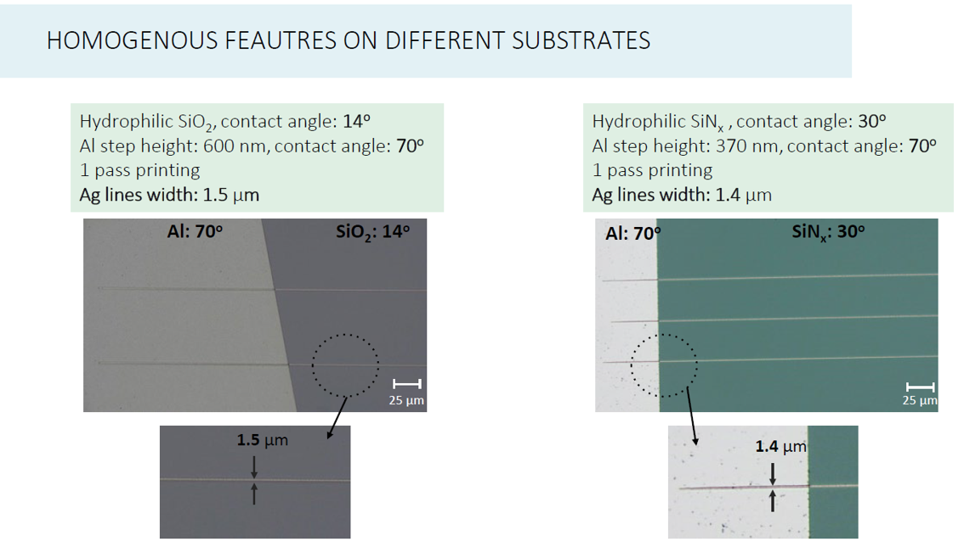 HOMOGENOUS FEAUTRES ON DIFFERENT SUBSTRATES

Hydrophilic $SiO_2$, contact angle: 14º
Al step height: 600 nm, contact angle: 70º
1 pass printing
Ag lines width: 1.5 µm

Al: 70º
$SiO_2$: 14º
25 µm
1.5 µm

Hydrophilic $SiN_x$ , contact angle: 30º
Al step height: 370 nm, contact angle: 70º
1 pass printing
Ag lines width: 1.4 µm

Al: 70º
$SiN_x$: 30º
25 µm
1.4 µm